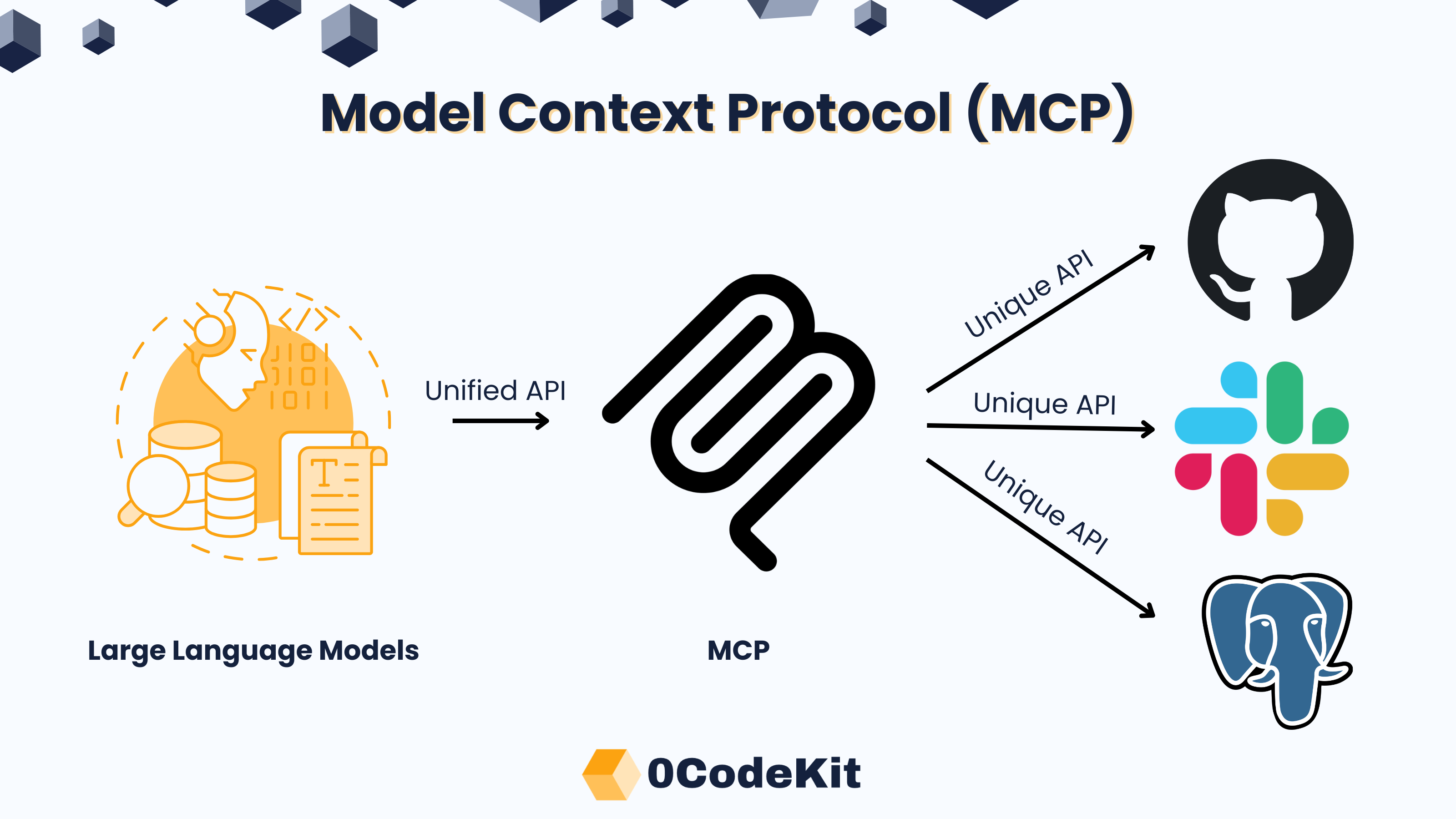 Model Context Protocol (MCP)

Unified API

Unique API

Unique API

Unique API

Large Language Models

MCP

0CodeKit